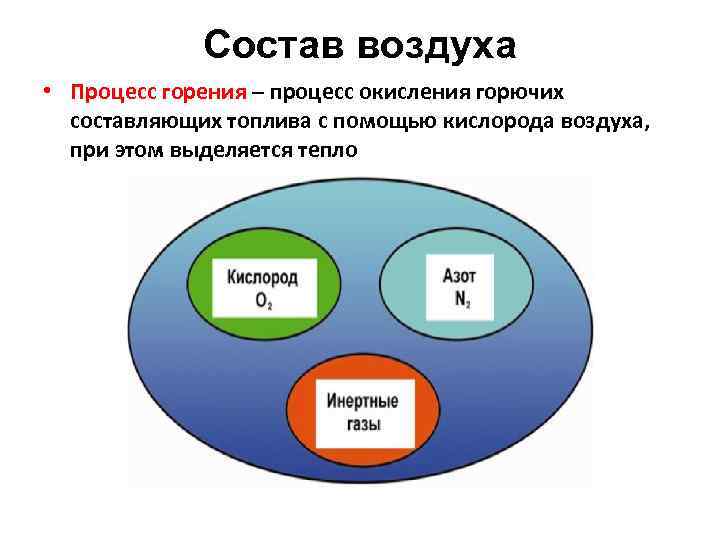 Состав воздуха

• Процесс горения – процесс окисления горючих составляющих топлива с помощью кислорода воздуха, при этом выделяется тепло

Кислород $O_2$

Азот $N_2$

Инертные газы